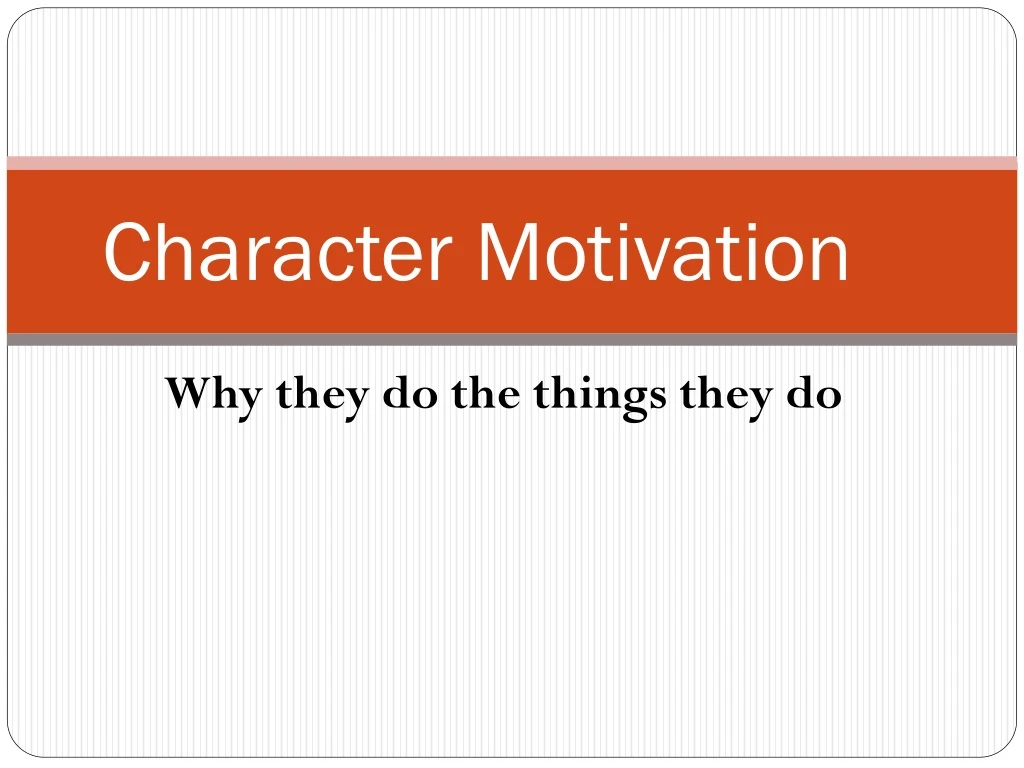 Character Motivation

Why they do the things they do